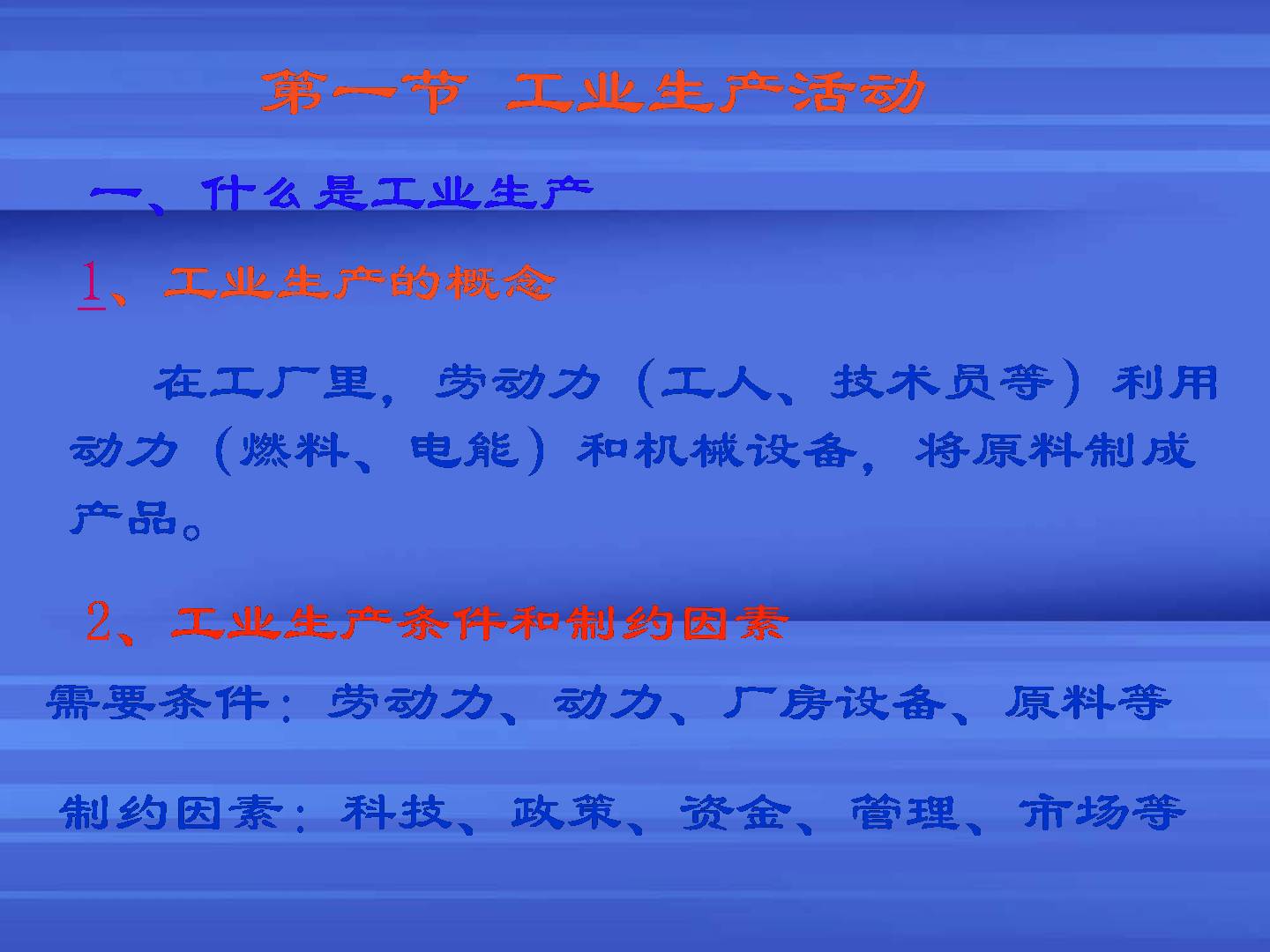 第一节 工业生产活动

一、什么是工业生产

1、工业生产的概念

在工厂里，劳动力（工人、技术员等）利用动力（燃料、电能）和机械设备，将原料制成产品。

2、工业生产条件和制约因素

需要条件：劳动力、动力、厂房设备、原料等

制约因素：科技、政策、资金、管理、市场等